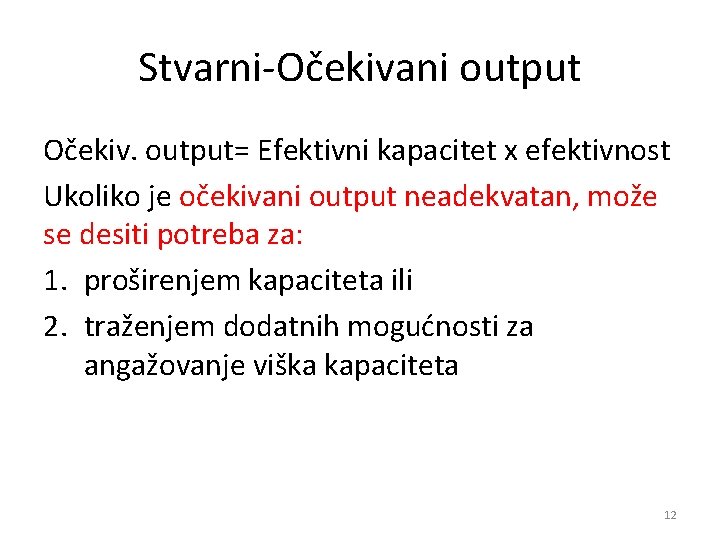 Stvarni-Očekivani output

Očekiv. output= Efektivni kapacitet x efektivnost

Ukoliko je očekivani output neadekvatan, može se desiti potreba za:

1. proširenjem kapaciteta ili
2. traženjem dodatnih mogućnosti za angažovanje viška kapaciteta

12